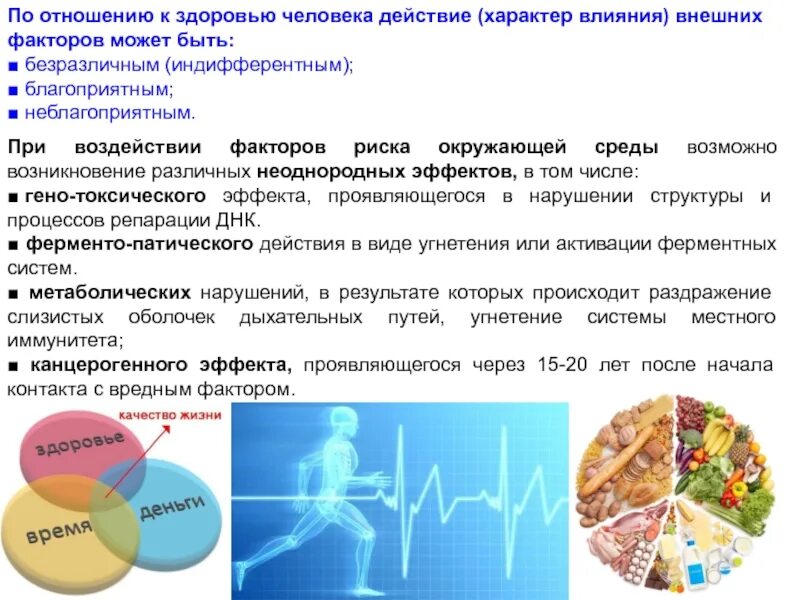 По отношению к здоровью человека действие (характер влияния) внешних факторов может быть:
■ безразличным (индифферентным);
■ благоприятным;
■ неблагоприятным.

При воздействии факторов риска окружающей среды возможно возникновение различных неоднородных эффектов, в том числе:
■ гено-токсического эффекта, проявляющегося в нарушении структуры и процессов репарации ДНК.
■ ферменто-патического действия в виде угнетения или активации ферментных систем.
■ метаболических нарушений, в результате которых происходит раздражение слизистых оболочек дыхательных путей, угнетение системы местного иммунитета;
■ канцерогенного эффекта, проявляющегося через 15-20 лет после начала контакта с вредным фактором.

качество жизни
здоровье
деньги
время